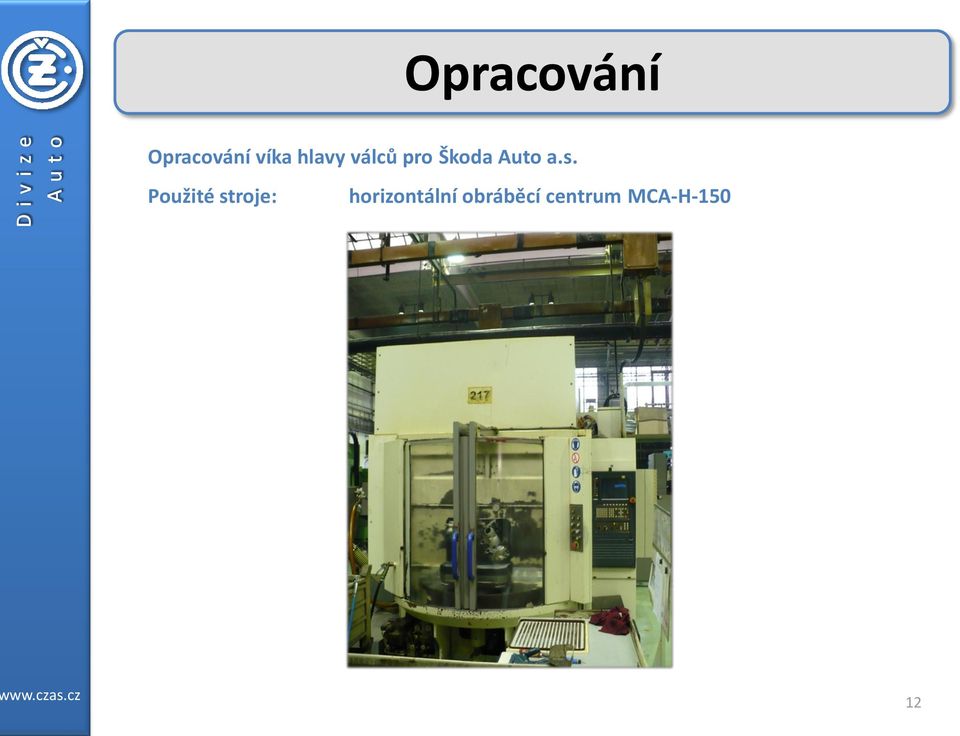 Divize
Auto

Opracování

Opracování víka hlavy válců pro Škoda Auto a.s.

Použité stroje: horizontální obráběcí centrum MCA-H-150

217

www.czas.cz

12